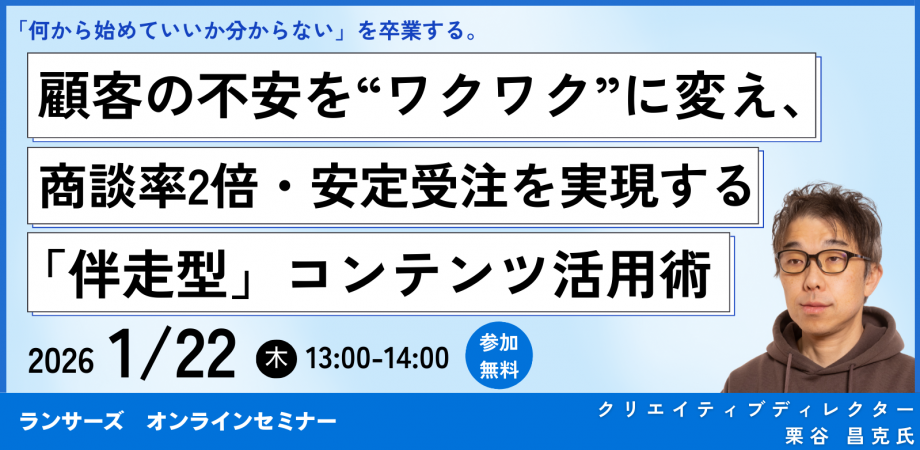 「何から始めていいか分からない」を卒業する。

顧客の不安を“ワクワク”に変え、

商談率2倍・安定受注を実現する

「伴走型」コンテンツ活用術

2026 1/22 木 13:00-14:00

参加無料

ランサーズ　オンラインセミナー

クリエイティブディレクター
栗谷 昌克氏